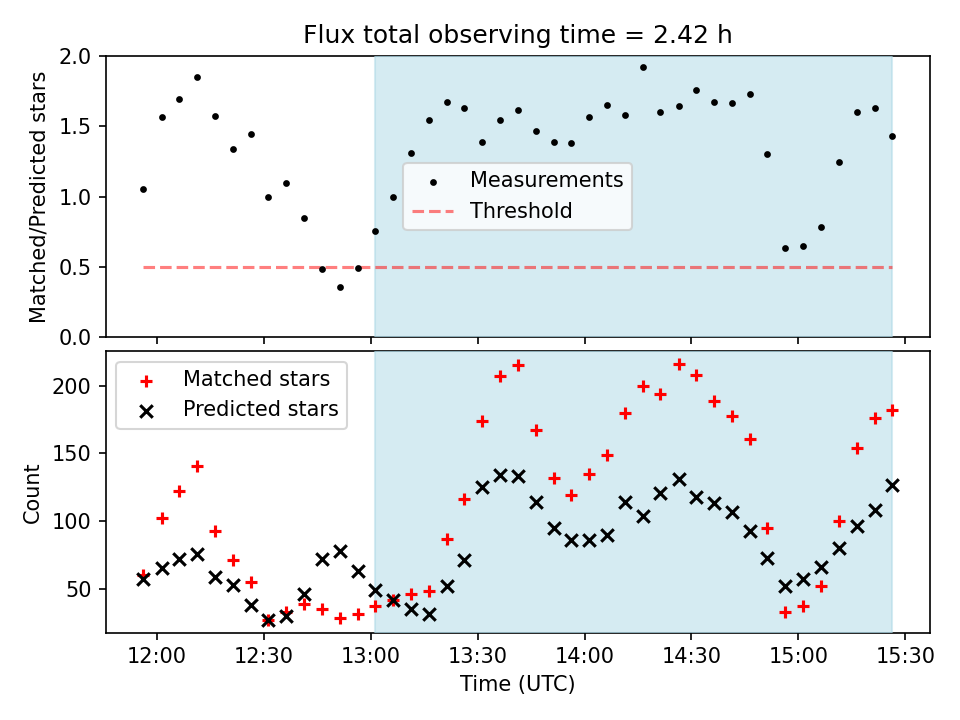 Flux total observing time = 2.42 h

Matched/Predicted stars

2.0
1.5
1.0
0.5
0.0

Measurements
Threshold

Count

200
150
100
50

Matched stars
Predicted stars

12:00
12:30
13:00
13:30
14:00
14:30
15:00
15:30

Time (UTC)